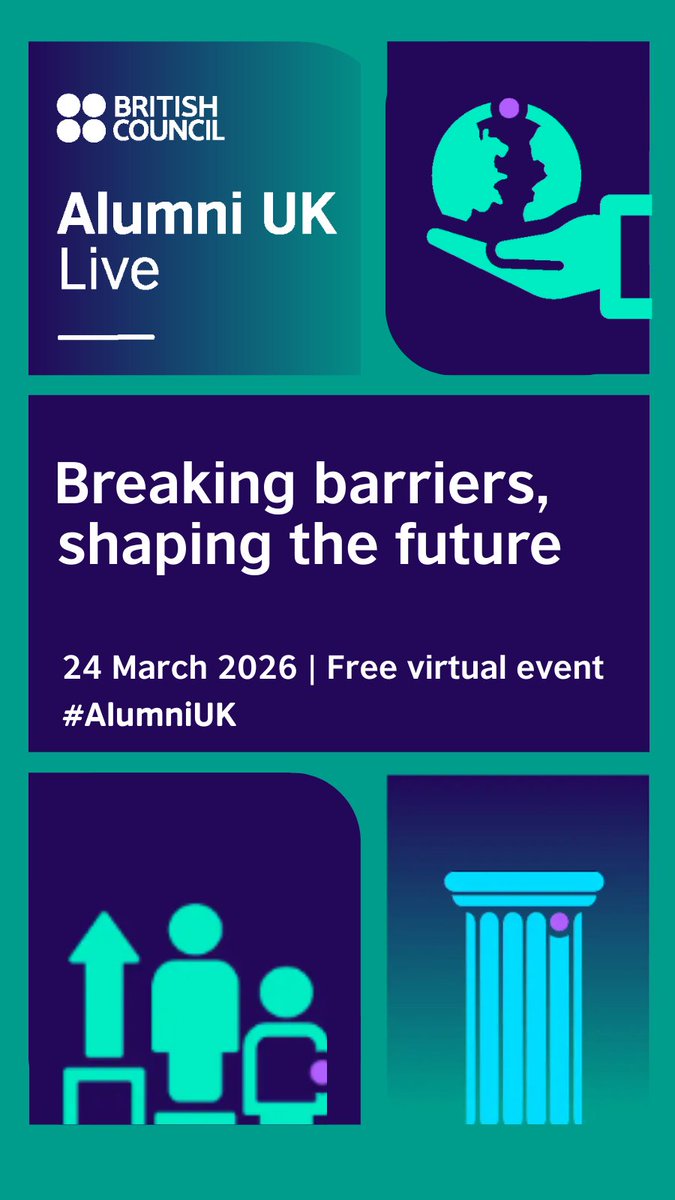 BRITISH COUNCIL

Alumni UK
Live

Breaking barriers, shaping the future

24 March 2026 | Free virtual event
#AlumniUK